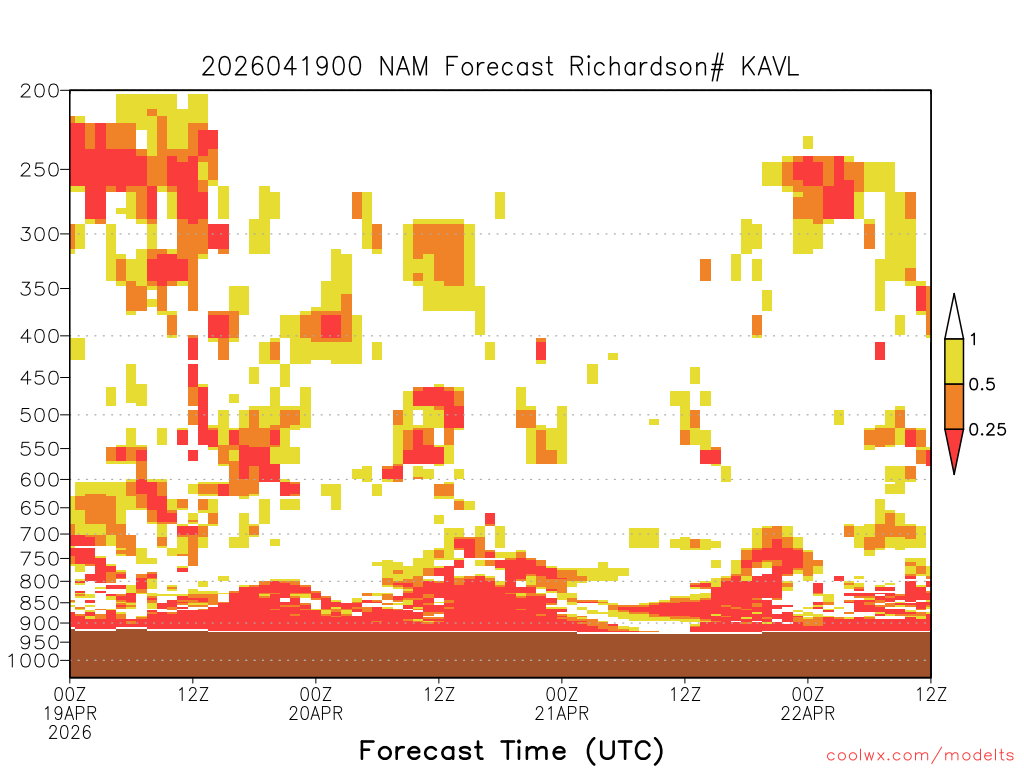 2026041900 NAM Forecast Richardson# KAVL

200
250
300
350
400
450
500
550
600
650
700
750
800
850
900
950
1000

1
0.5
0.25

00Z
19APR
2026
12Z
00Z
20APR
12Z
00Z
21APR
12Z
00Z
22APR
12Z

Forecast Time (UTC)

coolwx.com/modelts